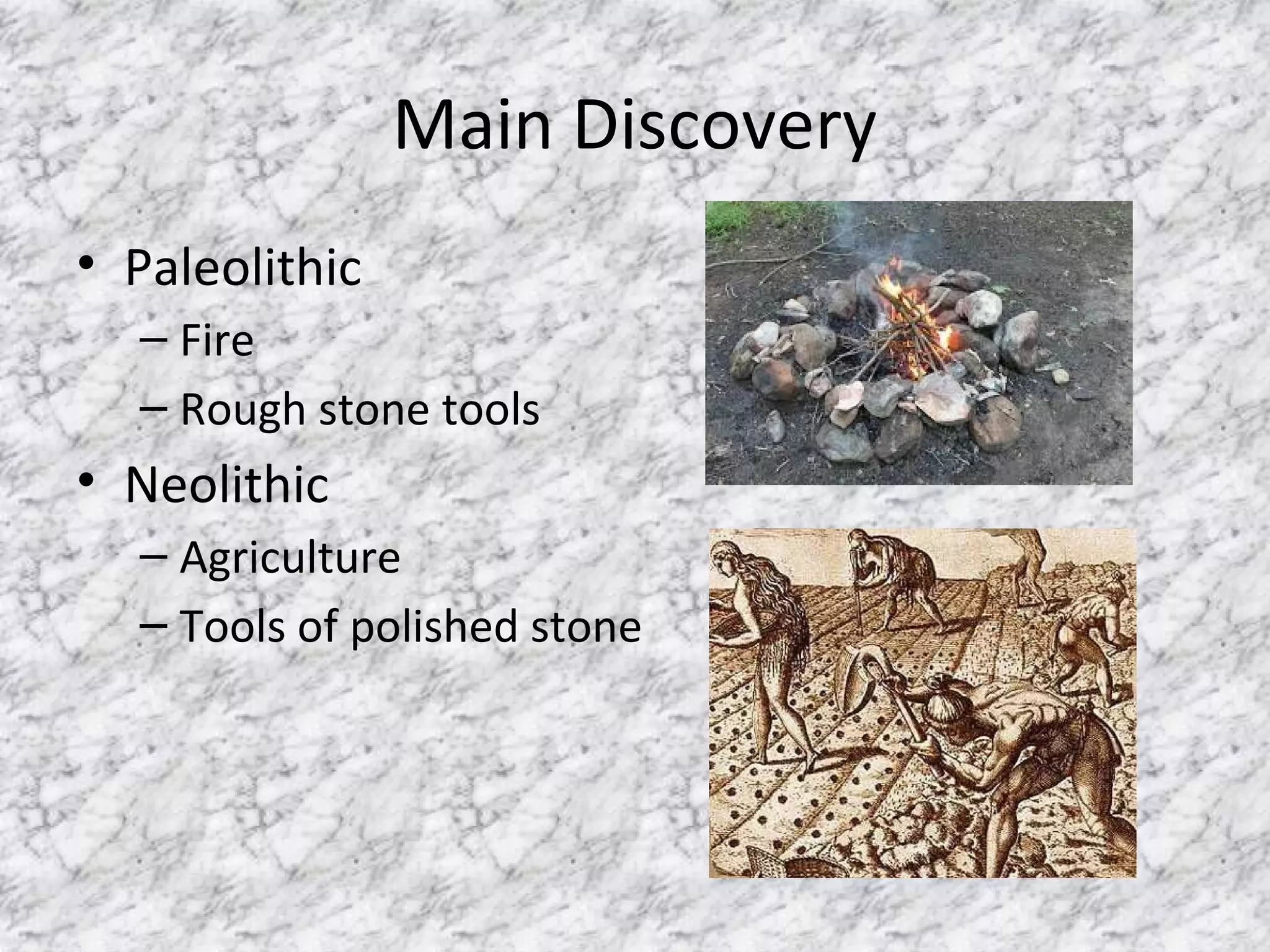 Main Discovery

• Paleolithic
– Fire
– Rough stone tools
• Neolithic
– Agriculture
– Tools of polished stone